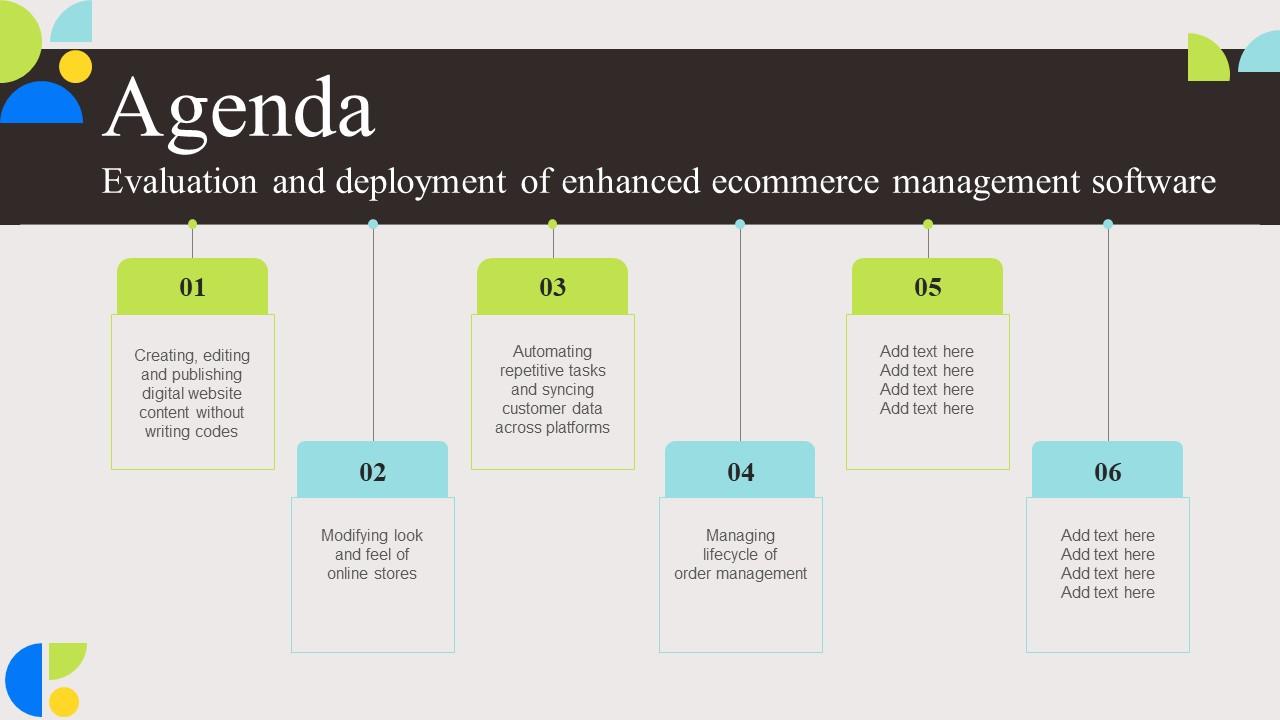 Agenda

Evaluation and deployment of enhanced ecommerce management software

01

Creating, editing and publishing digital website content without writing codes

02

Modifying look and feel of online stores

03

Automating repetitive tasks and syncing customer data across platforms

04

Managing lifecycle of order management

05

Add text here
Add text here
Add text here
Add text here

06

Add text here
Add text here
Add text here
Add text here